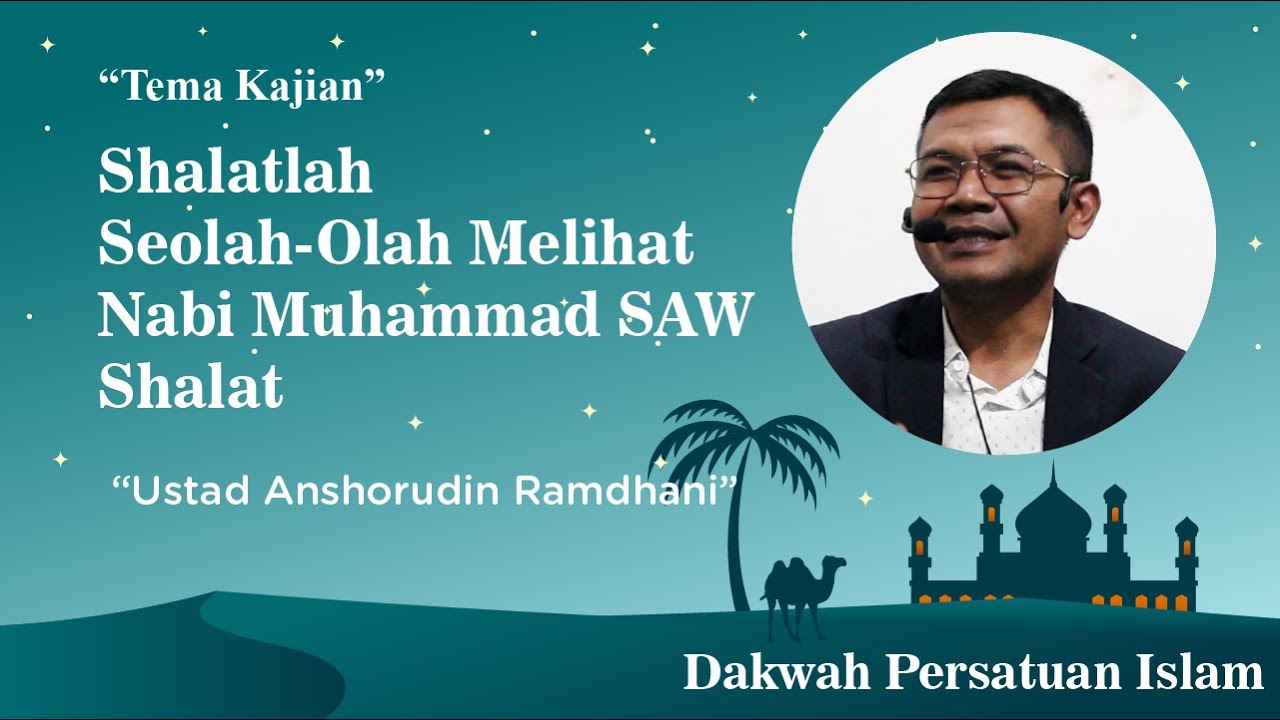 “Tema Kajian”

Shalatlah
Seolah-Olah Melihat
Nabi Muhammad SAW
Shalat

“Ustad Anshorudin Ramdhani”

Dakwah Persatuan Islam